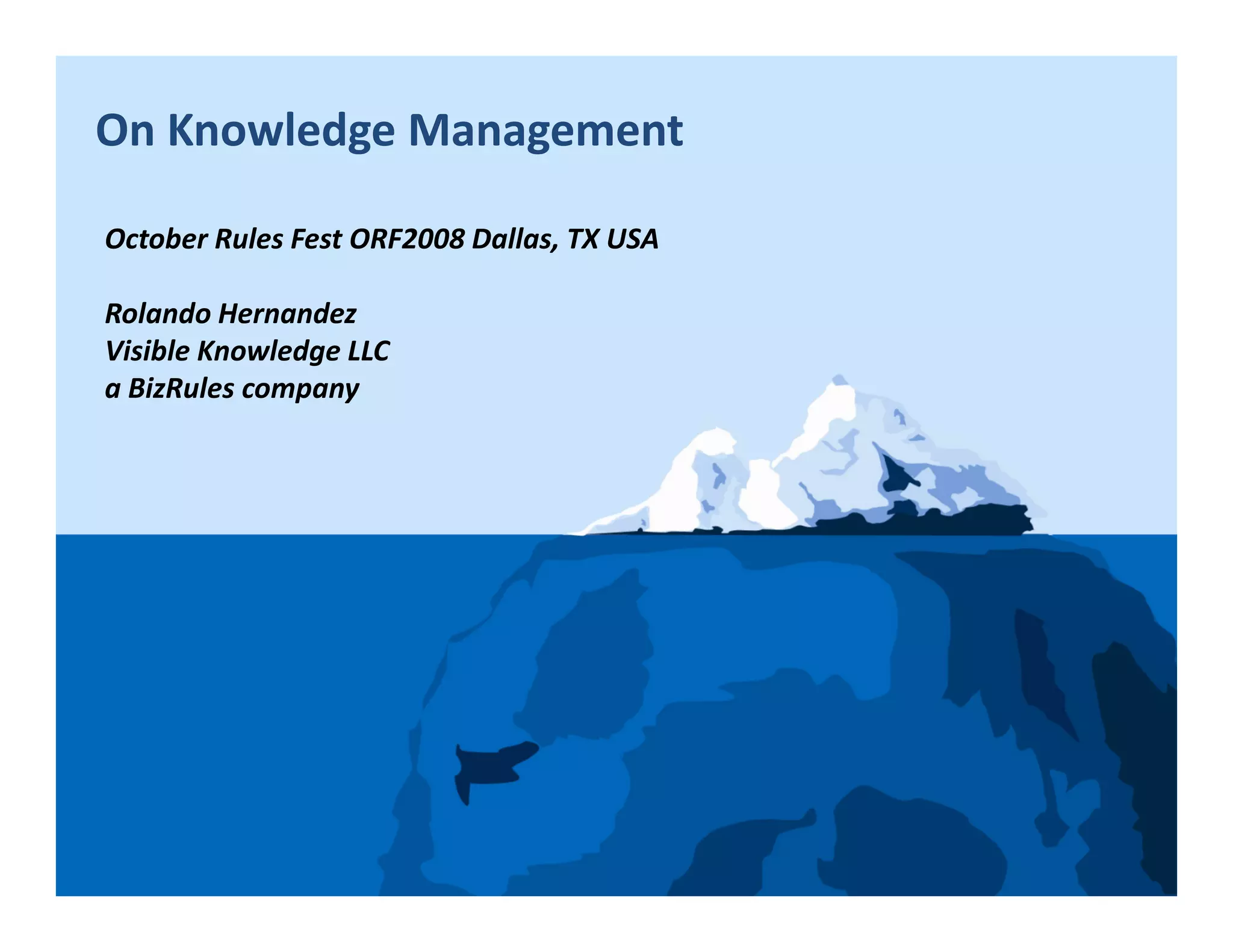 On Knowledge Management

October Rules Fest ORF2008 Dallas, TX USA

Rolando Hernandez
Visible Knowledge LLC
a BizRules company